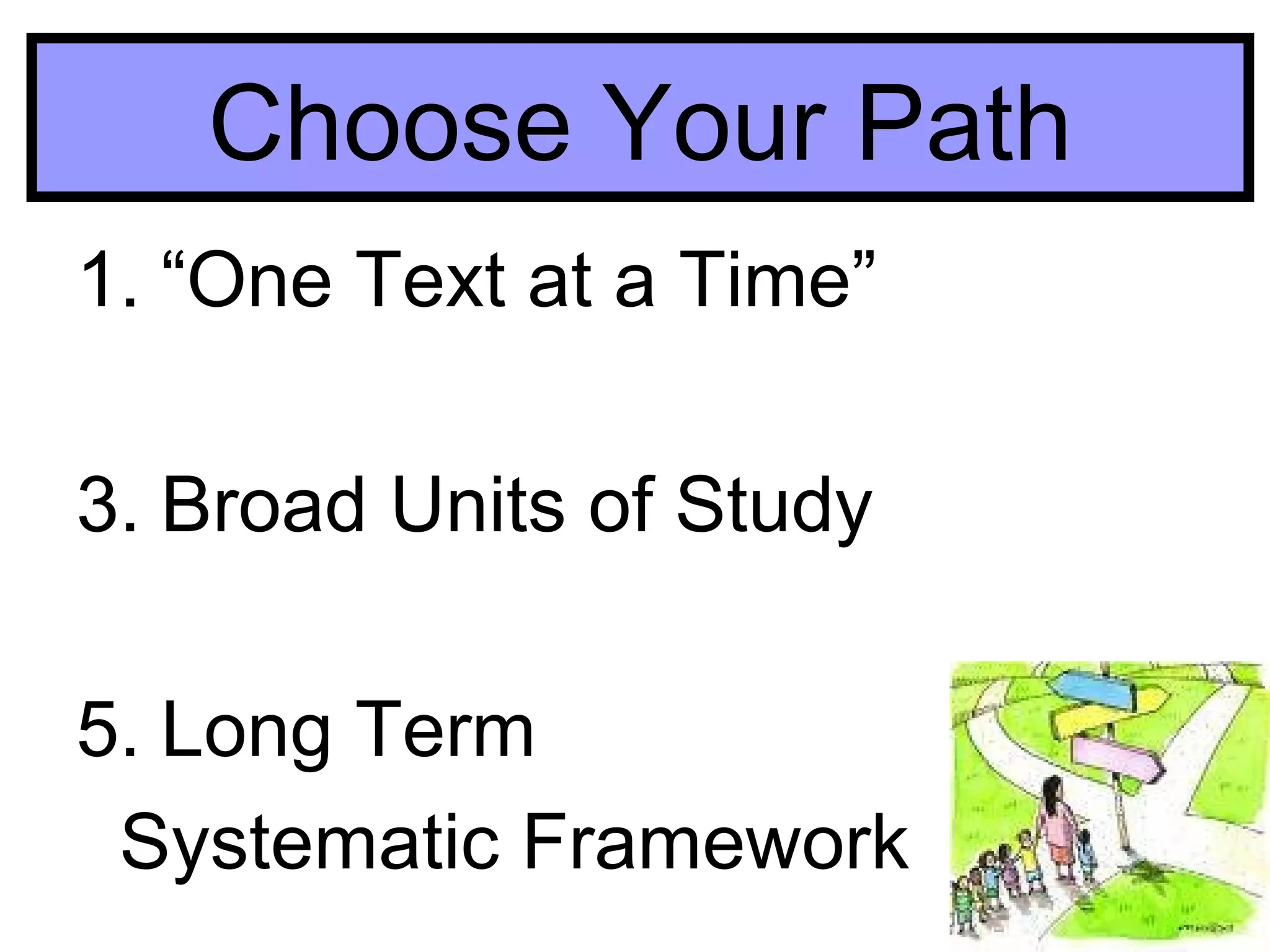 Choose Your Path

1. “One Text at a Time”

3. Broad Units of Study

5. Long Term Systematic Framework